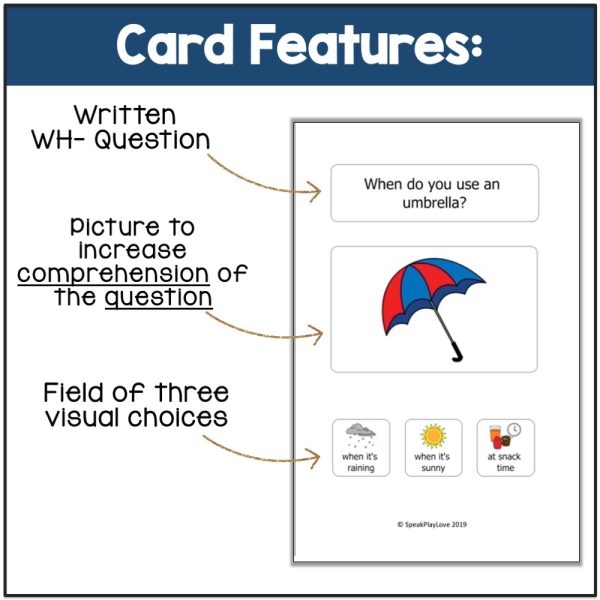 Card Features:

Written WH- Question

Picture to increase comprehension of the question

Field of three visual choices

When do you use an umbrella?

when it's raining

when it's sunny

at snack time

© SpeakPlayLove 2019